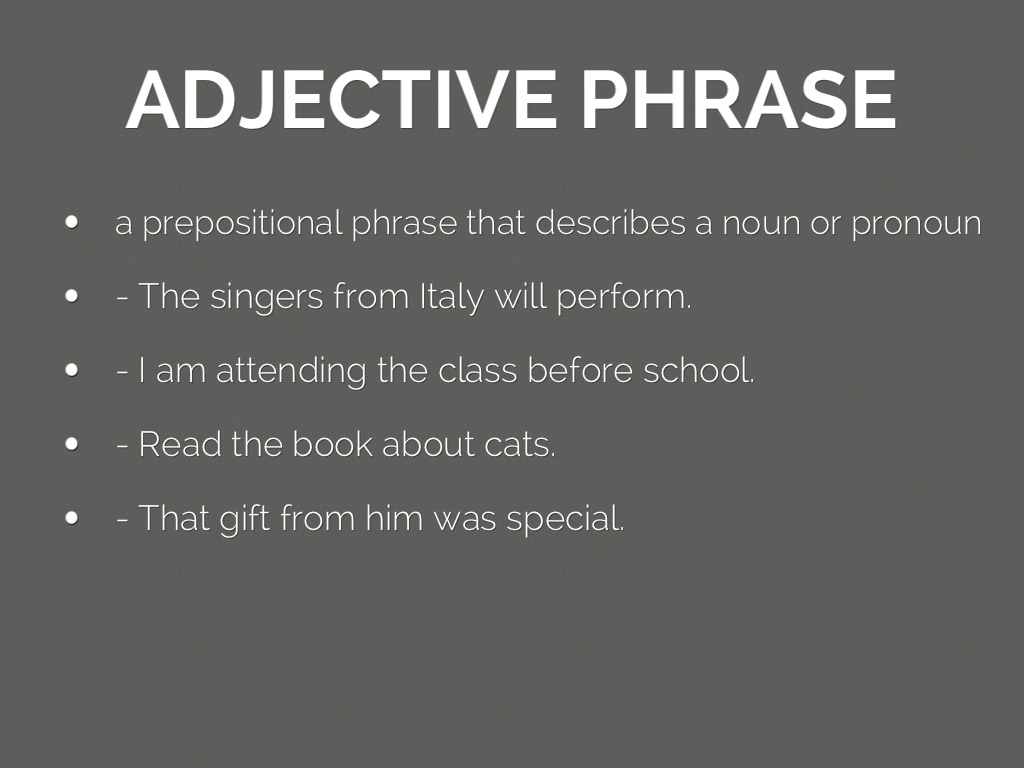 ADJECTIVE PHRASE

• a prepositional phrase that describes a noun or pronoun
• - The singers from Italy will perform.
• - I am attending the class before school.
• - Read the book about cats.
• - That gift from him was special.